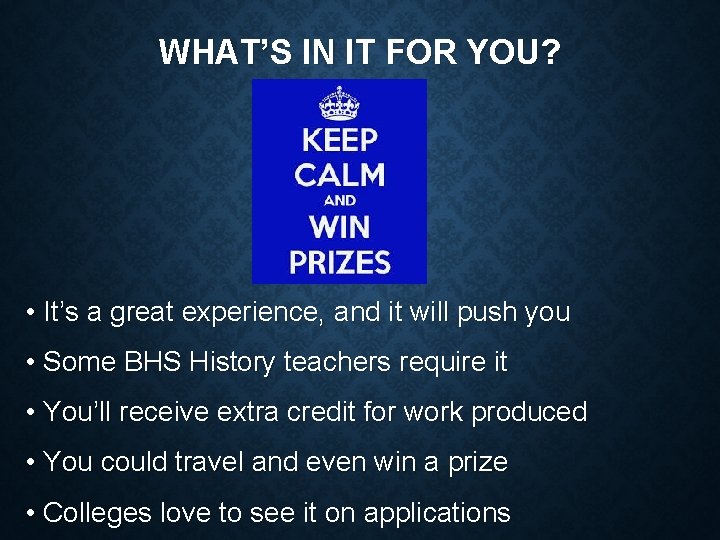 WHAT'S IN IT FOR YOU?

KEEP CALM AND WIN PRIZES

• It's a great experience, and it will push you
• Some BHS History teachers require it
• You'll receive extra credit for work produced
• You could travel and even win a prize
• Colleges love to see it on applications